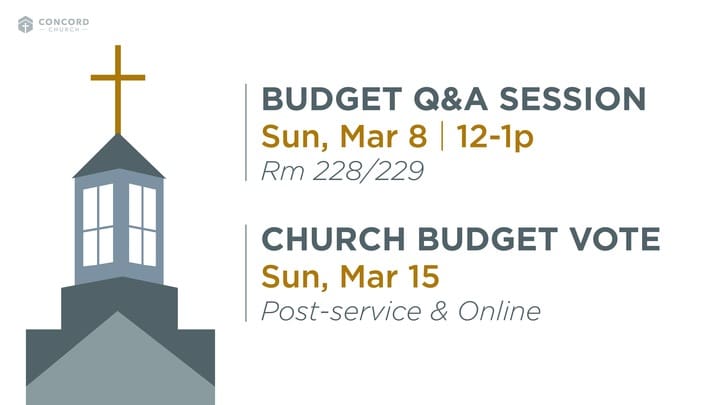 CONCORD
CHURCH

BUDGET Q&A SESSION
Sun, Mar 8 | 12-1p
Rm 228/229

CHURCH BUDGET VOTE
Sun, Mar 15
Post-service & Online